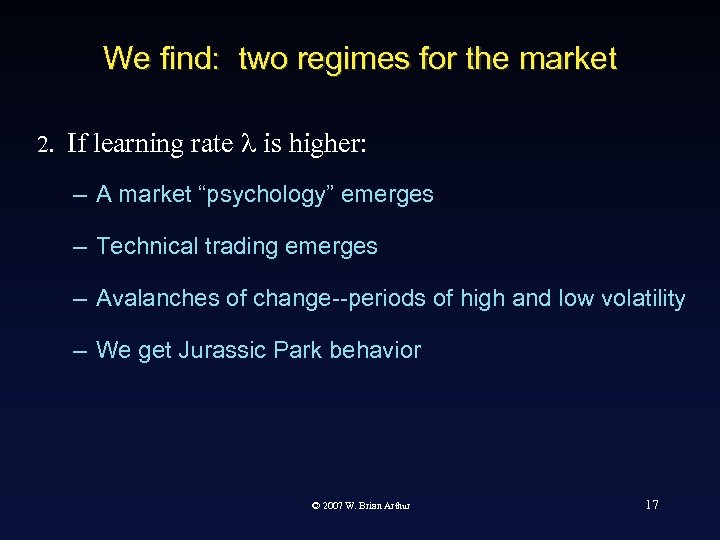 We find:  two regimes for the market

2. If learning rate $\lambda$ is higher:

– A market “psychology” emerges

– Technical trading emerges

– Avalanches of change--periods of high and low volatility

– We get Jurassic Park behavior

© 2007 W. Brian Arthur

17